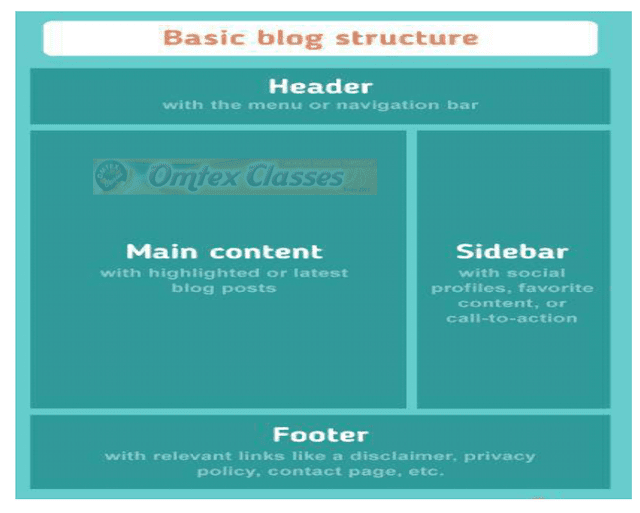 Basic blog structure

Header
with the menu or navigation bar

Omtex Classes

Main content
with highlighted or latest blog posts

Sidebar
with social profiles, favorite content, or call-to-action

Footer
with relevant links like a disclaimer, privacy policy, contact page, etc.